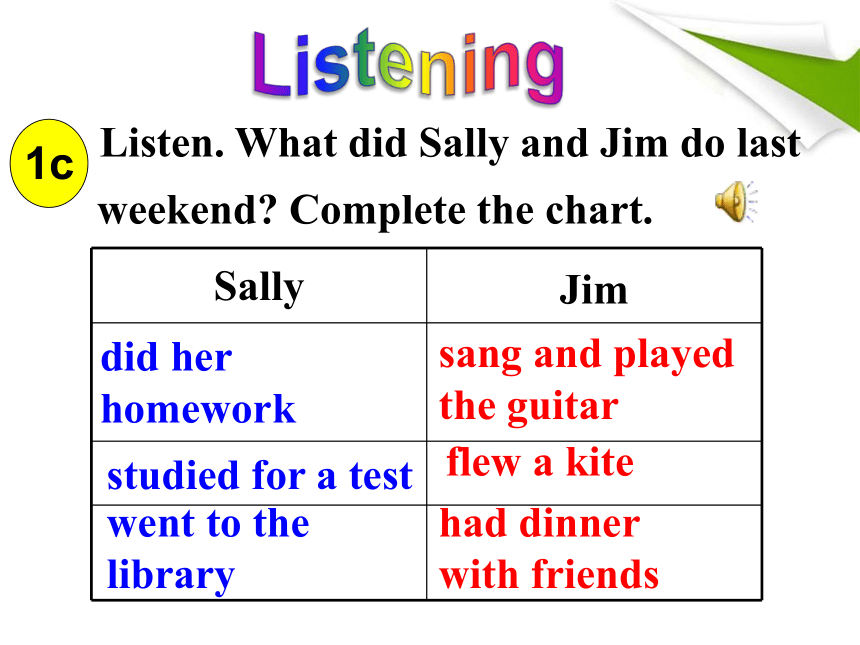 Listening

1c Listen. What did Sally and Jim do last weekend? Complete the chart.

| Sally | Jim |
|---|---|
| did her homework | sang and played the guitar |
| studied for a test | flew a kite |
| went to the library | had dinner with friends |